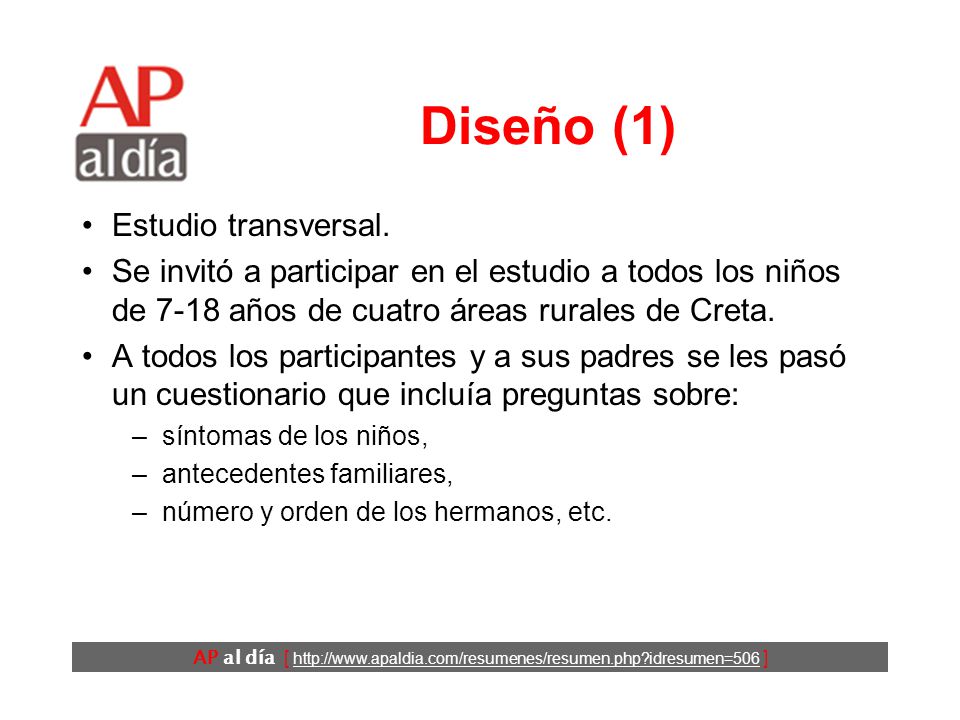 AP
al día

Diseño (1)

• Estudio transversal.
• Se invitó a participar en el estudio a todos los niños de 7-18 años de cuatro áreas rurales de Creta.
• A todos los participantes y a sus padres se les pasó un cuestionario que incluía preguntas sobre:
– síntomas de los niños,
– antecedentes familiares,
– número y orden de los hermanos, etc.

AP al día [ http://www.apaldia.com/resumenes/resumen.php?idresumen=506 ]